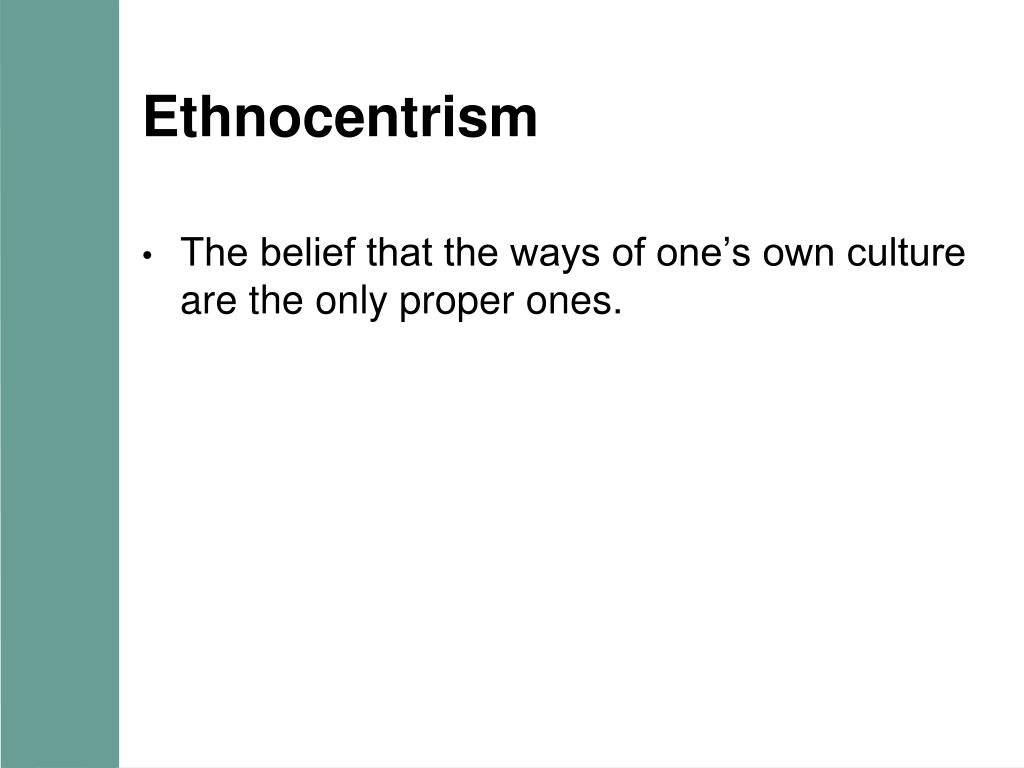 Ethnocentrism

• The belief that the ways of one’s own culture are the only proper ones.